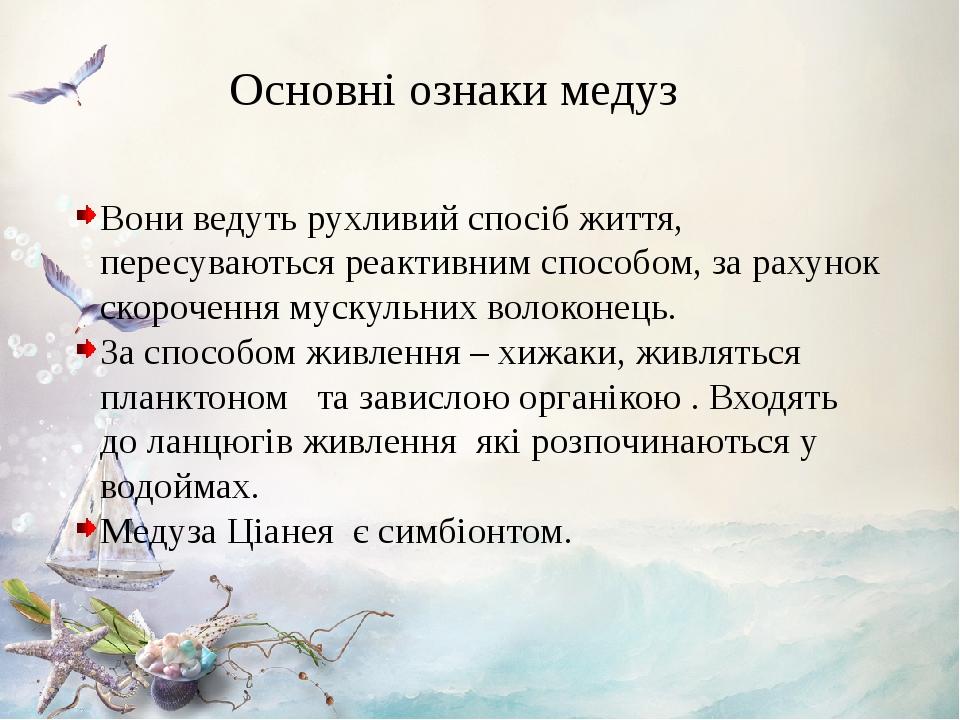 Основні ознаки медуз

Вони ведуть рухливий спосіб життя, пересуваються реактивним способом, за рахунок скорочення мускульних волоконець.

За способом живлення – хижаки, живляться планктоном та завислою органікою . Входять до ланцюгів живлення які розпочинаються у водоймах.

Медуза Ціанея є симбіонтом.